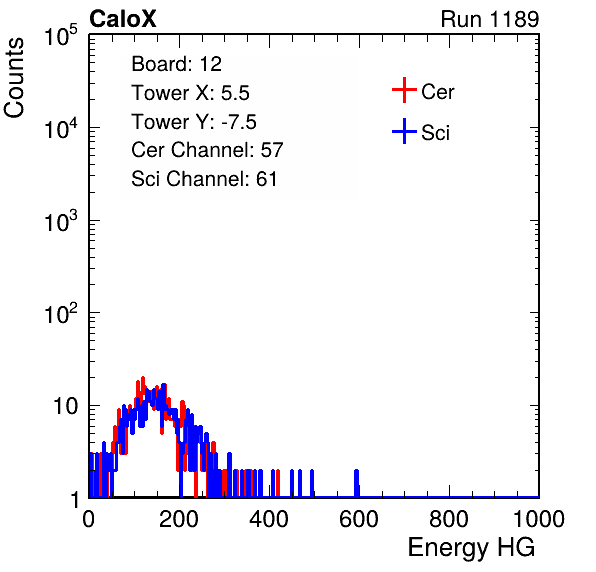 CaloX

Run 1189

Counts

$10^5$

$10^4$

$10^3$

$10^2$

10

1

Board: 12
Tower X: 5.5
Tower Y: -7.5
Cer Channel: 57
Sci Channel: 61

Cer
Sci

0 200 400 600 800 1000

Energy HG